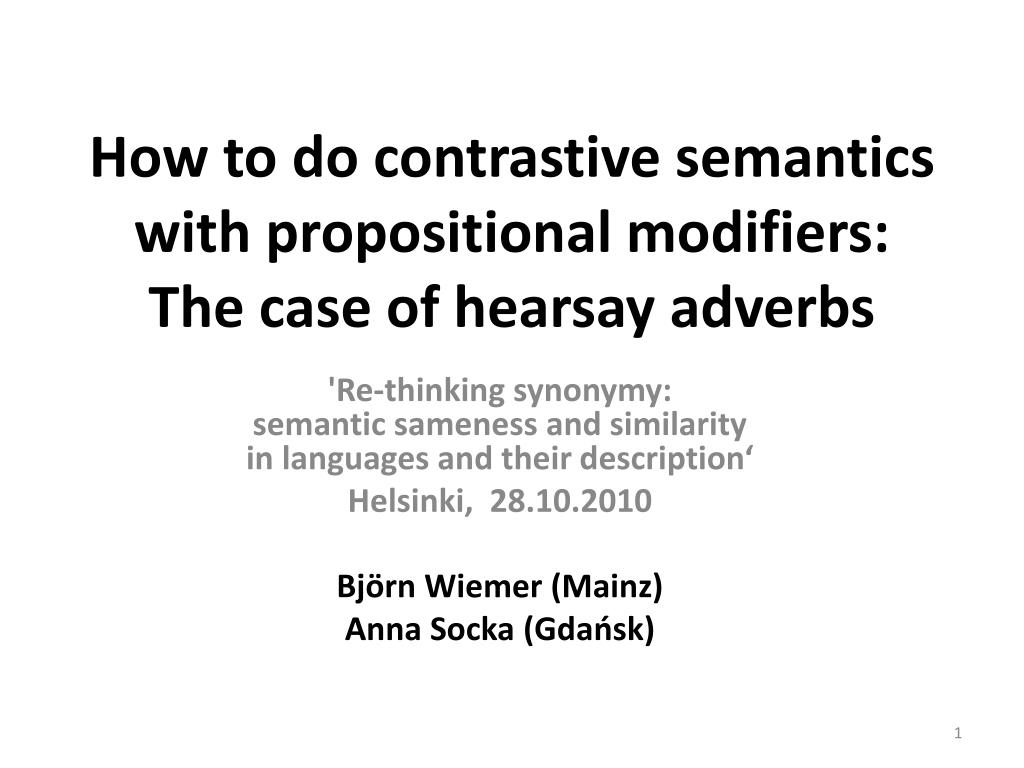 How to do contrastive semantics with propositional modifiers:
The case of hearsay adverbs

'Re-thinking synonymy:
semantic sameness and similarity
in languages and their description‘
Helsinki, 28.10.2010

Björn Wiemer (Mainz)
Anna Socka (Gdańsk)

1